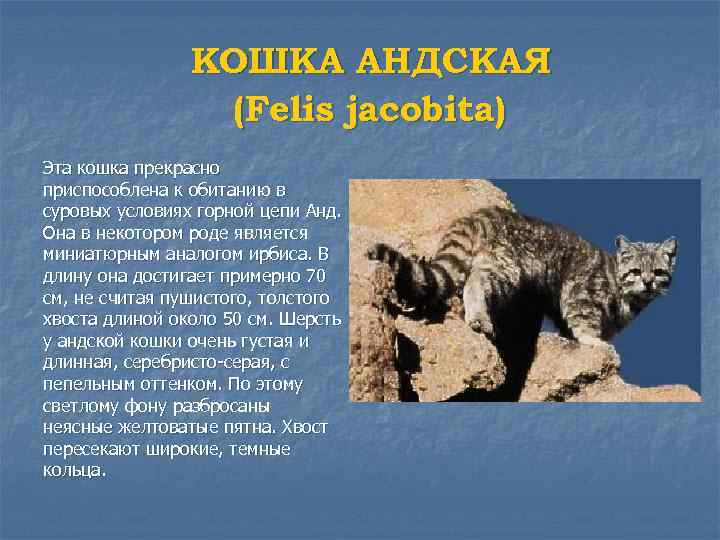 КОШКА АНДСКАЯ
(Felis jacobita)

Эта кошка прекрасно приспособлена к обитанию в суровых условиях горной цепи Анд. Она в некотором роде является миниатюрным аналогом ирбиса. В длину она достигает примерно 70 см, не считая пушистого, толстого хвоста длиной около 50 см. Шерсть у андской кошки очень густая и длинная, серебристо-серая, с пепельным оттенком. По этому светлому фону разбросаны неясные желтоватые пятна. Хвост пересекают широкие, темные кольца.